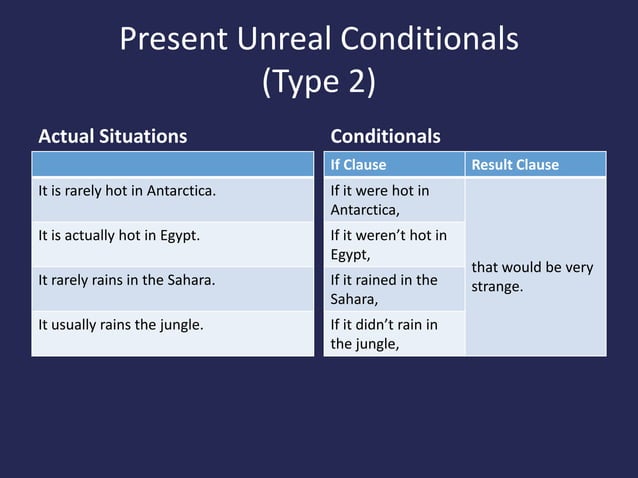 Present Unreal Conditionals
(Type 2)

Actual Situations

| |
|---|
| It is rarely hot in Antarctica. |
| It is actually hot in Egypt. |
| It rarely rains in the Sahara. |
| It usually rains the jungle. |

Conditionals

| If Clause | Result Clause |
|---|---|
| If it were hot in Antarctica, | that would be very strange. |
| If it weren't hot in Egypt, | |
| If it rained in the Sahara, | |
| If it didn't rain in the jungle, | |